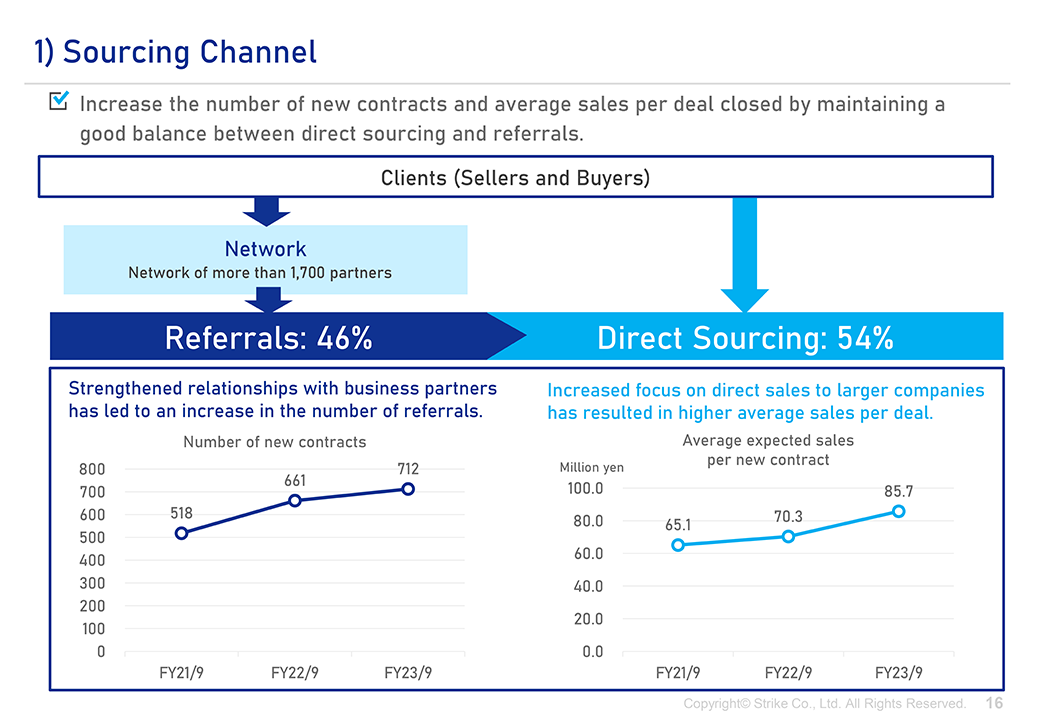 1) Sourcing Channel

Increase the number of new contracts and average sales per deal closed by maintaining a good balance between direct sourcing and referrals.

Clients (Sellers and Buyers)

Network
Network of more than 1,700 partners

Referrals: 46%

Direct Sourcing: 54%

Strengthened relationships with business partners has led to an increase in the number of referrals.

Number of new contracts

800
700
600
500
400
300
200
100
0

518
661
712

FY21/9
FY22/9
FY23/9

Increased focus on direct sales to larger companies has resulted in higher average sales per deal.

Average expected sales per new contract

Million yen

100.0
80.0
60.0
40.0
20.0
0.0

65.1
70.3
85.7

FY21/9
FY22/9
FY23/9

Copyright© Strike Co., Ltd. All Rights Reserved. 16